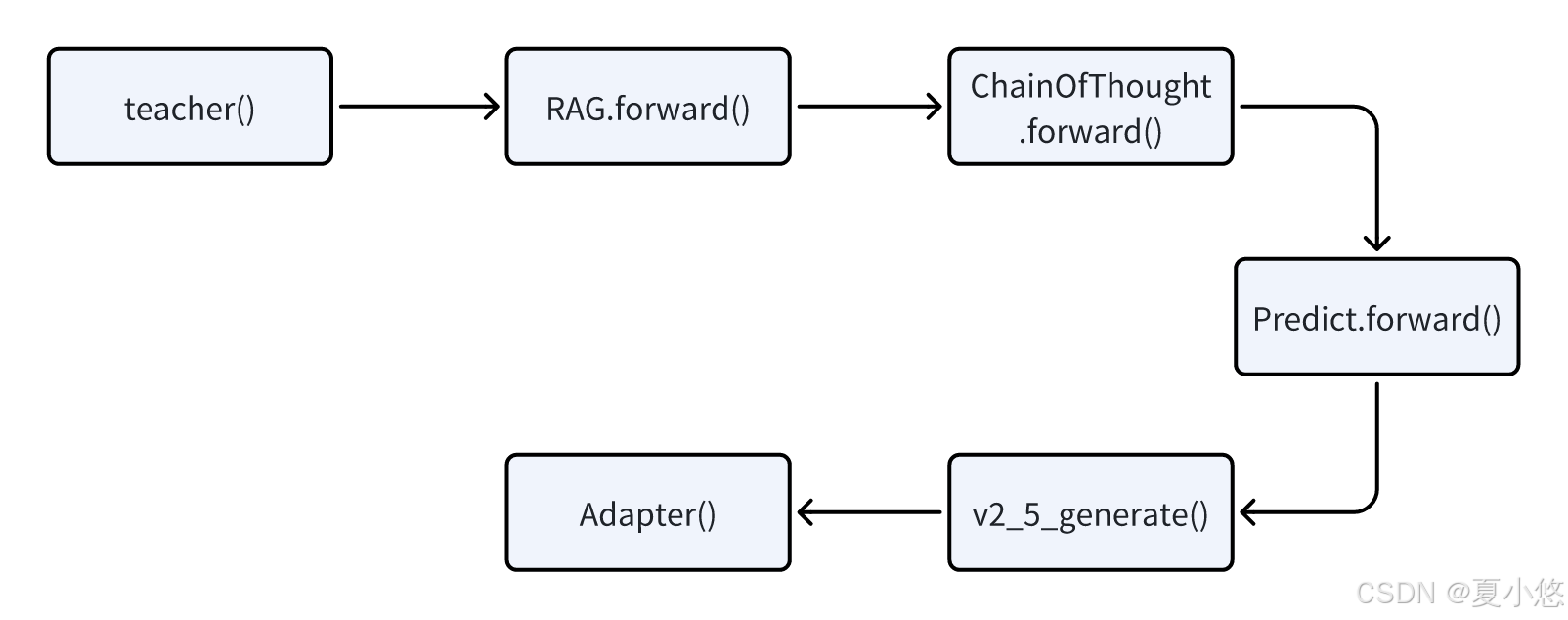 teacher()

RAG.forward()

ChainOfThought .forward()

Predict.forward()

v2_5_generate()

Adapter()

CSDN @夏小悠